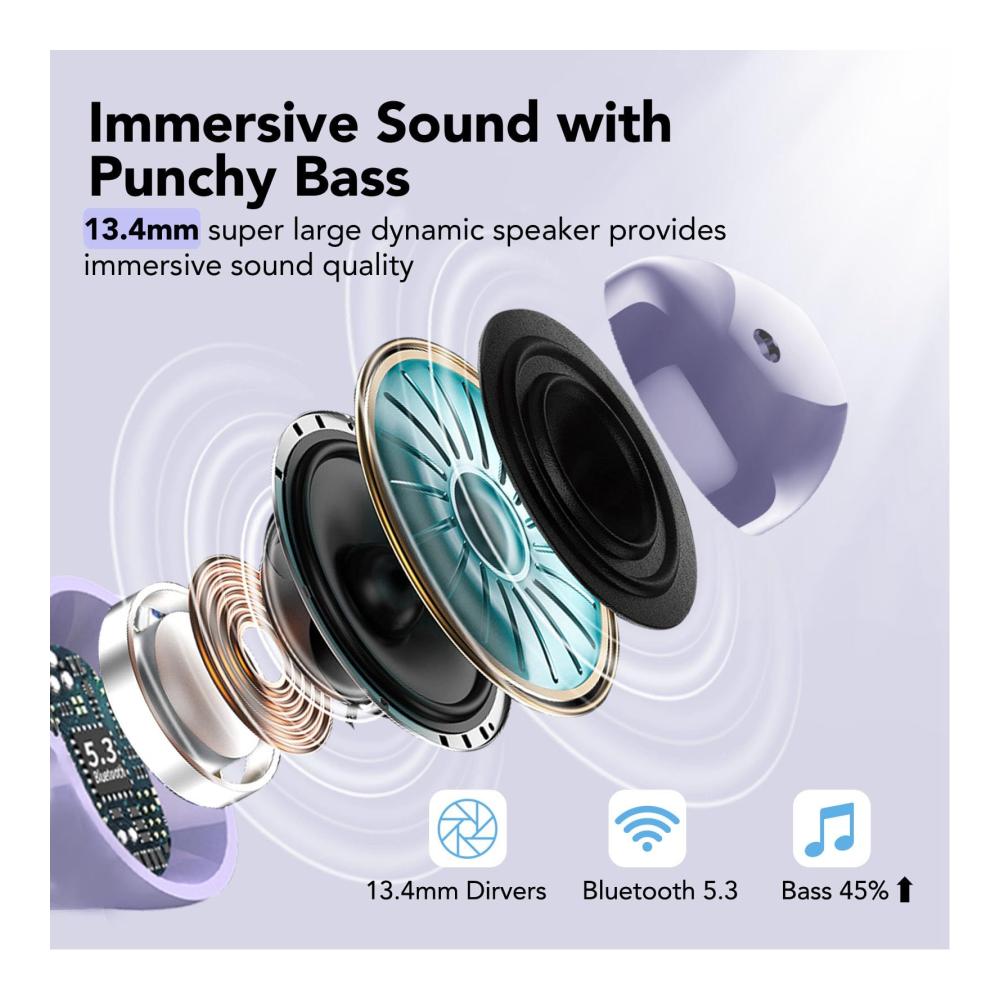 Immersive Sound with Punchy Bass

13.4mm super large dynamic speaker provides immersive sound quality

5.3
Bluetooth

13.4mm Dirvers

Bluetooth 5.3

Bass 45% ⬆